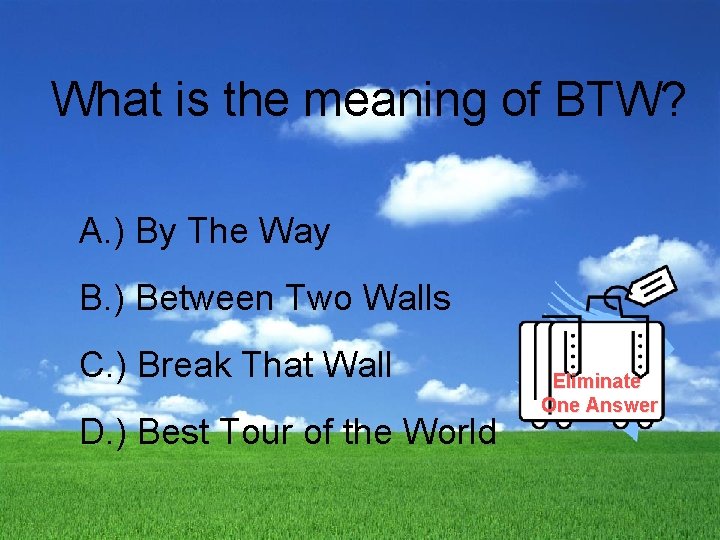 What is the meaning of BTW?

A.) By The Way

B.) Between Two Walls

C.) Break That Wall

D.) Best Tour of the World

Eliminate One Answer